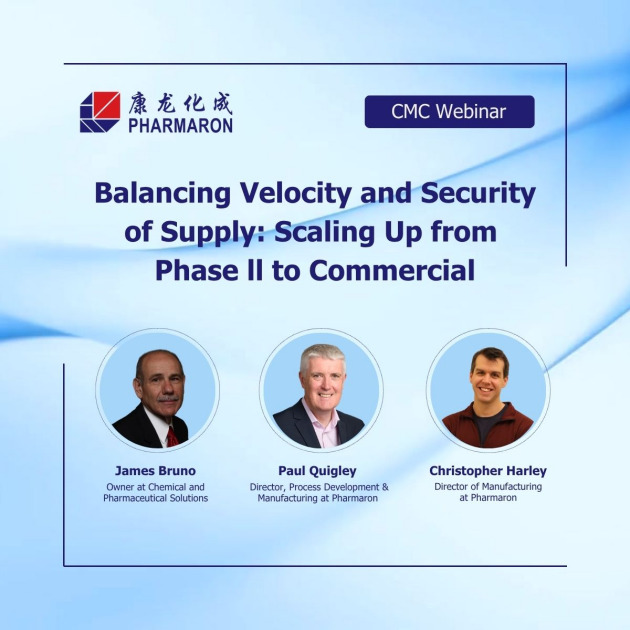 康龙化成
PHARMARON

CMC Webinar

Balancing Velocity and Security of Supply: Scaling Up from Phase II to Commercial

James Bruno
Owner at Chemical and Pharmaceutical Solutions

Paul Quigley
Director, Process Development & Manufacturing at Pharmaron

Christopher Harley
Director of Manufacturing at Pharmaron